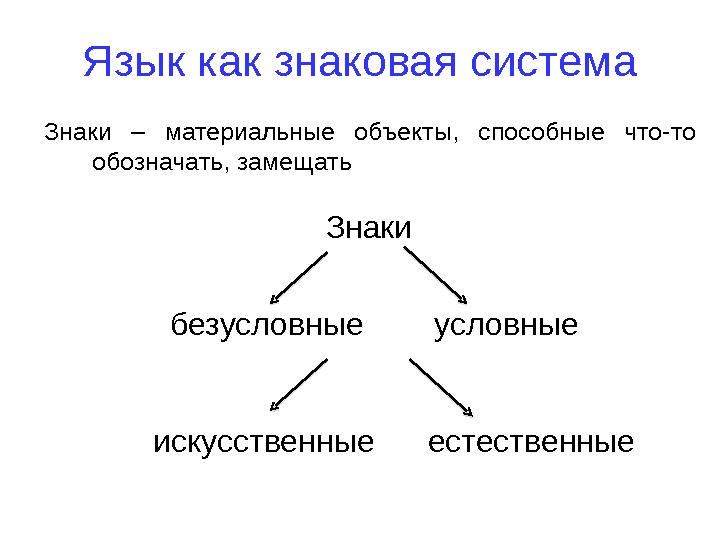 Язык как знаковая система

Знаки – материальные объекты, способные что-то обозначать, замещать

Знаки

безусловные

условные

искусственные

естественные